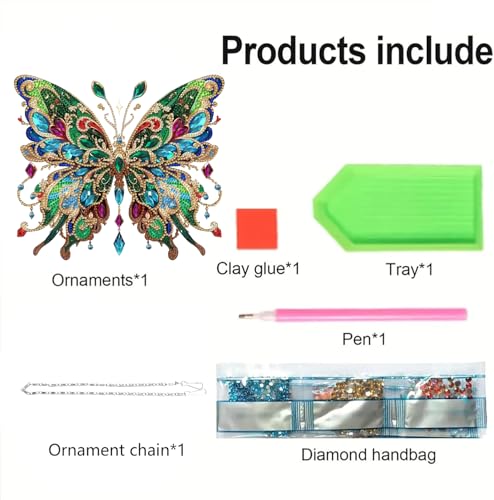 Products include

Ornaments*1

Clay glue*1

Tray*1

Pen*1

Ornament chain*1

Diamond handbag